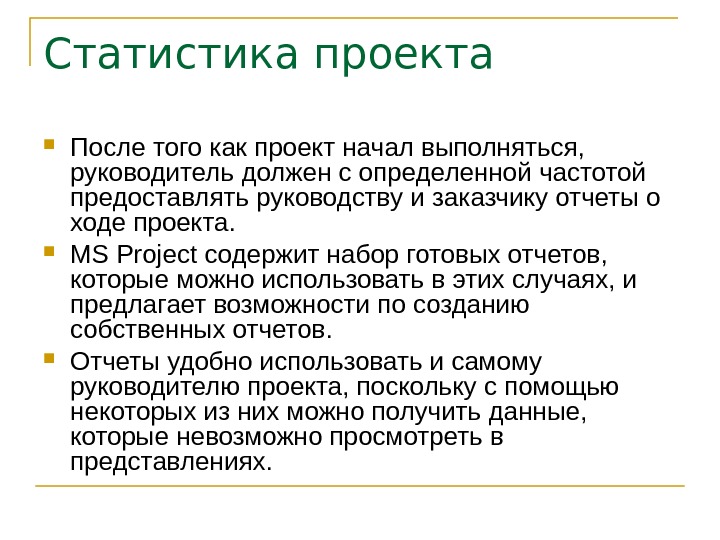 Статистика проекта

После того как проект начал выполняться, руководитель должен с определенной частотой предоставлять руководству и заказчику отчеты о ходе проекта.

MS Project содержит набор готовых отчетов, которые можно использовать в этих случаях, и предлагает возможности по созданию собственных отчетов.

Отчеты удобно использовать и самому руководителю проекта, поскольку с помощью некоторых из них можно получить данные, которые невозможно просмотреть в представлениях.